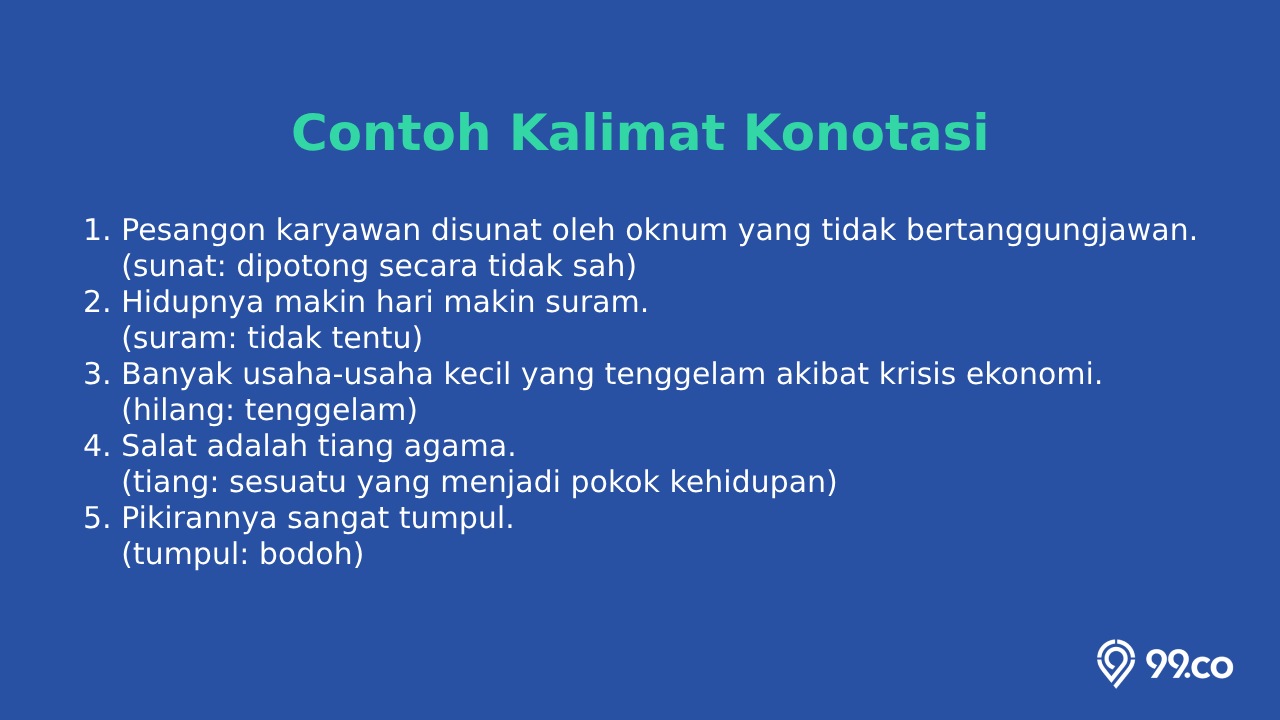 Contoh Kalimat Konotasi

1. Pesangon karyawan disunat oleh oknum yang tidak bertanggungjawan.
(sunat: dipotong secara tidak sah)
2. Hidupnya makin hari makin suram.
(suram: tidak tentu)
3. Banyak usaha-usaha kecil yang tenggelam akibat krisis ekonomi.
(hilang: tenggelam)
4. Salat adalah tiang agama.
(tiang: sesuatu yang menjadi pokok kehidupan)
5. Pikirannya sangat tumpul.
(tumpul: bodoh)

99.co